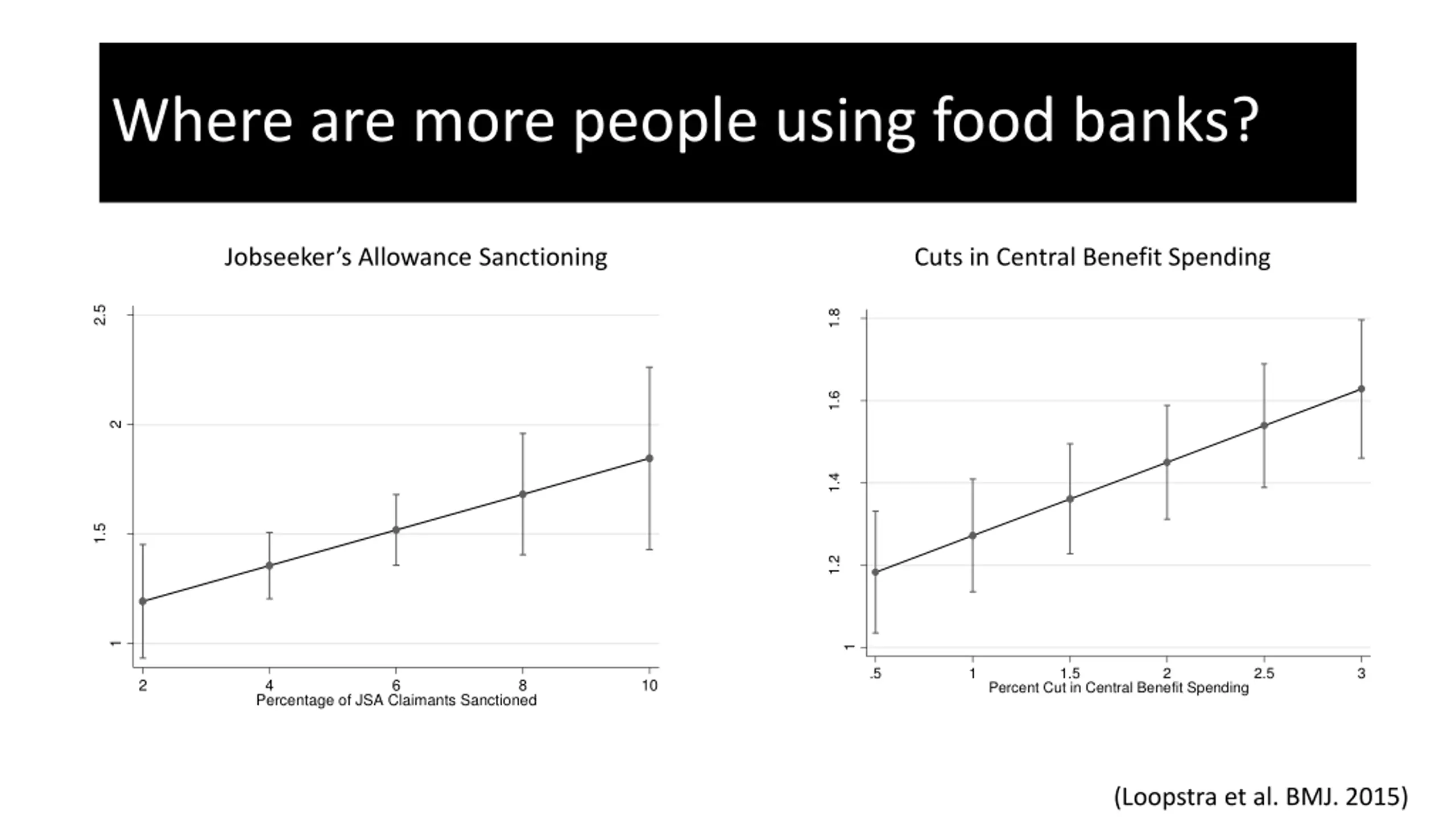 Where are more people using food banks?

Jobseeker's Allowance Sanctioning

2.5
2
1.5
1

2
4
6
8
10
Percentage of JSA Claimants Sanctioned

Cuts in Central Benefit Spending

1.8
1.6
1.4
1.2
1

.5
1
1.5
2
2.5
3
Percent Cut in Central Benefit Spending

(Loopstra et al. BMJ. 2015)